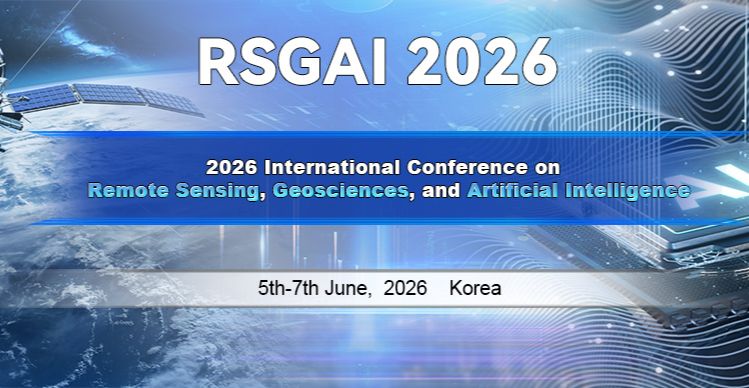 RSGAI 2026

2026 International Conference on
Remote Sensing, Geosciences, and Artificial Intelligence

5th-7th June, 2026 Korea